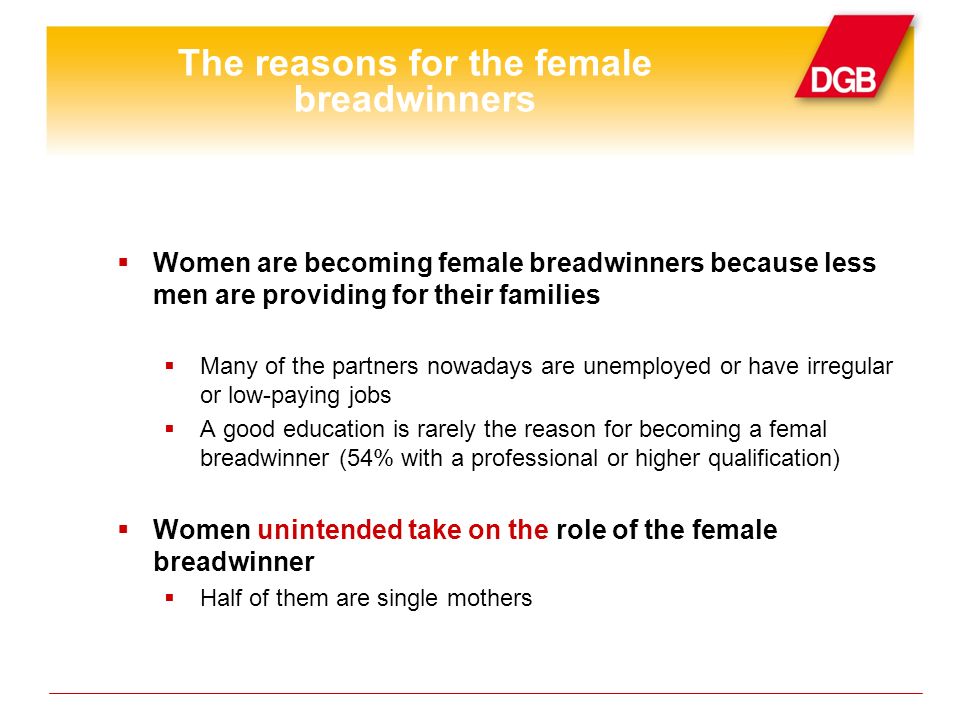 The reasons for the female breadwinners

DGB

▪ Women are becoming female breadwinners because less men are providing for their families

▪ Many of the partners nowadays are unemployed or have irregular or low-paying jobs
▪ A good education is rarely the reason for becoming a femal breadwinner (54% with a professional or higher qualification)

▪ Women unintended take on the role of the female breadwinner
▪ Half of them are single mothers